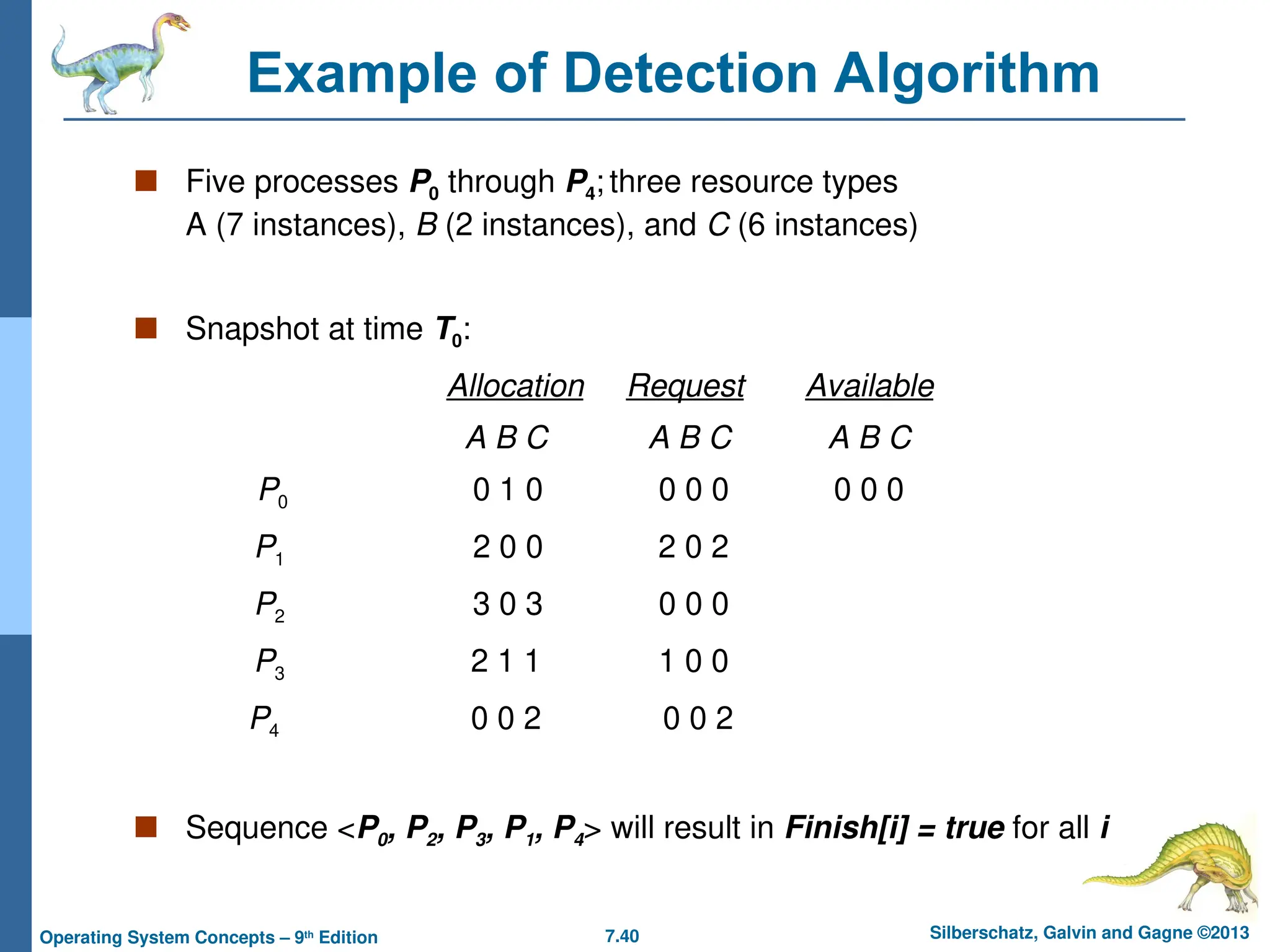 Example of Detection Algorithm

Five processes $P_0$ through $P_4$; three resource types A (7 instances), $B$ (2 instances), and $C$ (6 instances)

Snapshot at time $T_0$:

| | Allocation | Request | Available |
|---|---|---|---|
| | A B C | A B C | A B C |
| $P_0$ | 0 1 0 | 0 0 0 | 0 0 0 |
| $P_1$ | 2 0 0 | 2 0 2 | |
| $P_2$ | 3 0 3 | 0 0 0 | |
| $P_3$ | 2 1 1 | 1 0 0 | |
| $P_4$ | 0 0 2 | 0 0 2 | |

Sequence <$P_0$, $P_2$, $P_3$, $P_1$, $P_4$> will result in Finish[i] = true for all i

Operating System Concepts – 9th Edition 7.40 Silberschatz, Galvin and Gagne ©2013